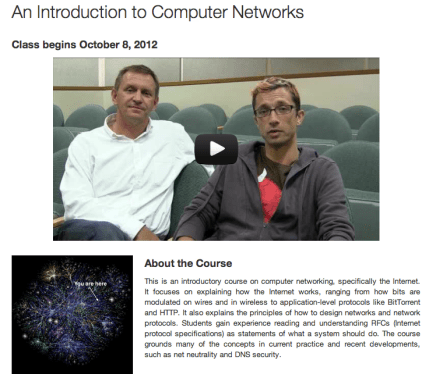 An Introduction to Computer Networks

Class begins October 8, 2012

You are here

About the Course

This is an introductory course on computer networking, specifically the Internet. It focuses on explaining how the Internet works, ranging from how bits are modulated on wires and in wireless to application-level protocols like BitTorrent and HTTP. It also explains the principles of how to design networks and network protocols. Students gain experience reading and understanding RFCs (Internet protocol specifications) as statements of what a system should do. The course grounds many of the concepts in current practice and recent developments, such as net neutrality and DNS security.